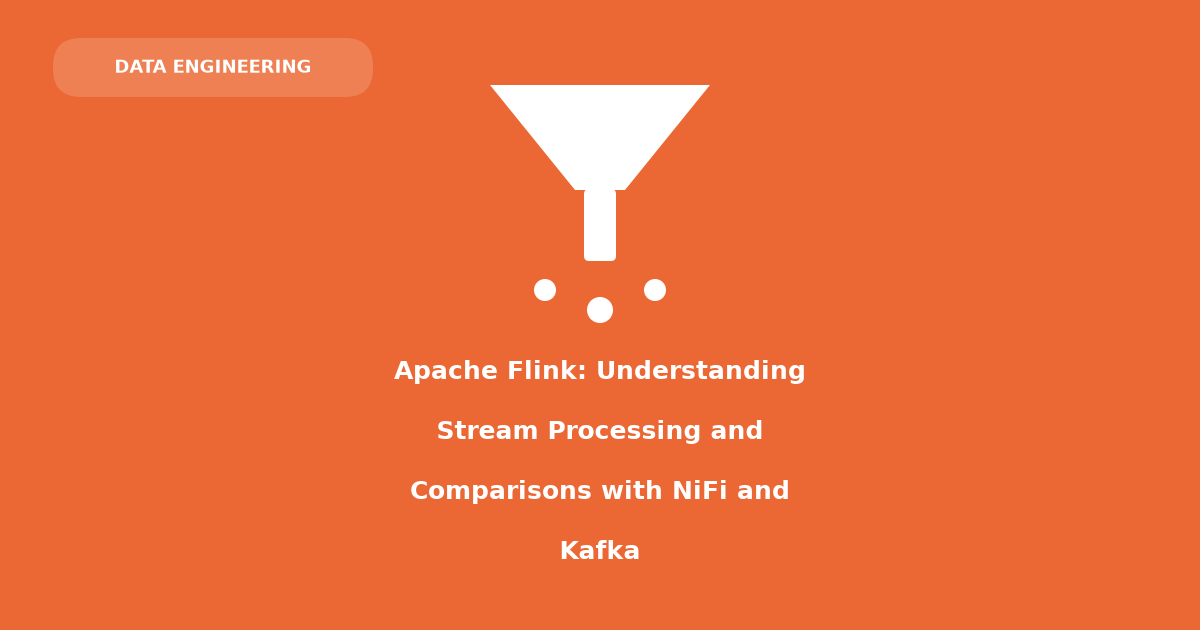 DATA ENGINEERING

Apache Flink: Understanding Stream Processing and Comparisons with NiFi and Kafka